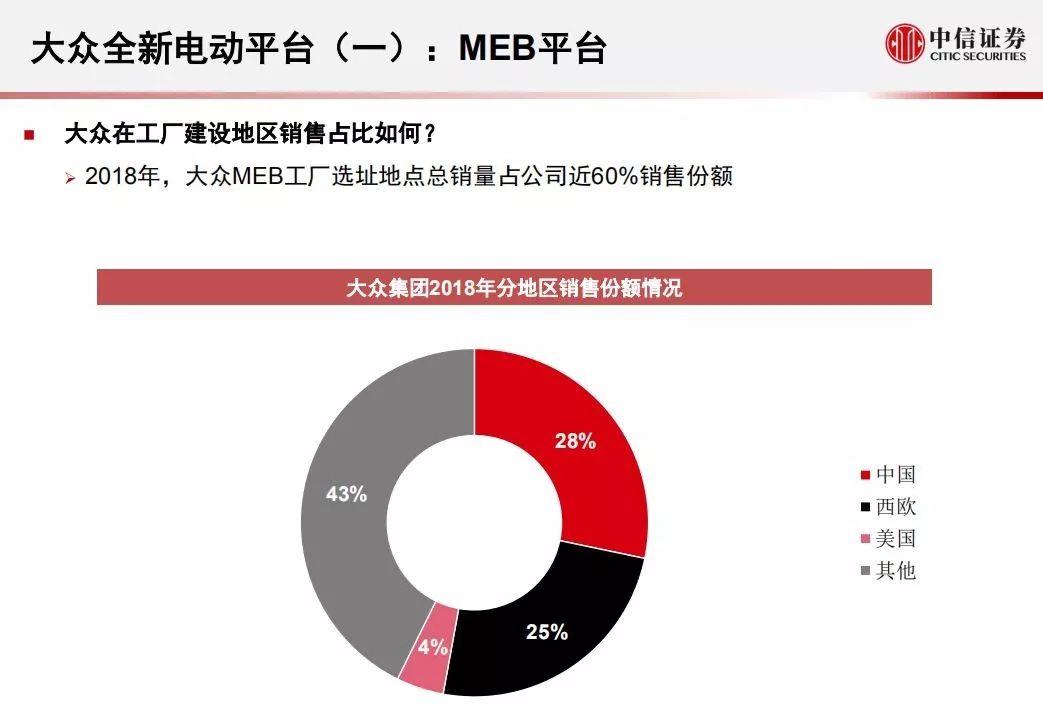 大众全新电动平台（一）：MEB平台

中信证券
CITIC SECURITIES

大众在工厂建设地区销售占比如何？

2018年，大众MEB工厂选址地点总销量占公司近60%销售份额

大众集团2018年分地区销售份额情况

28%
25%
4%
43%

中国
西欧
美国
其他